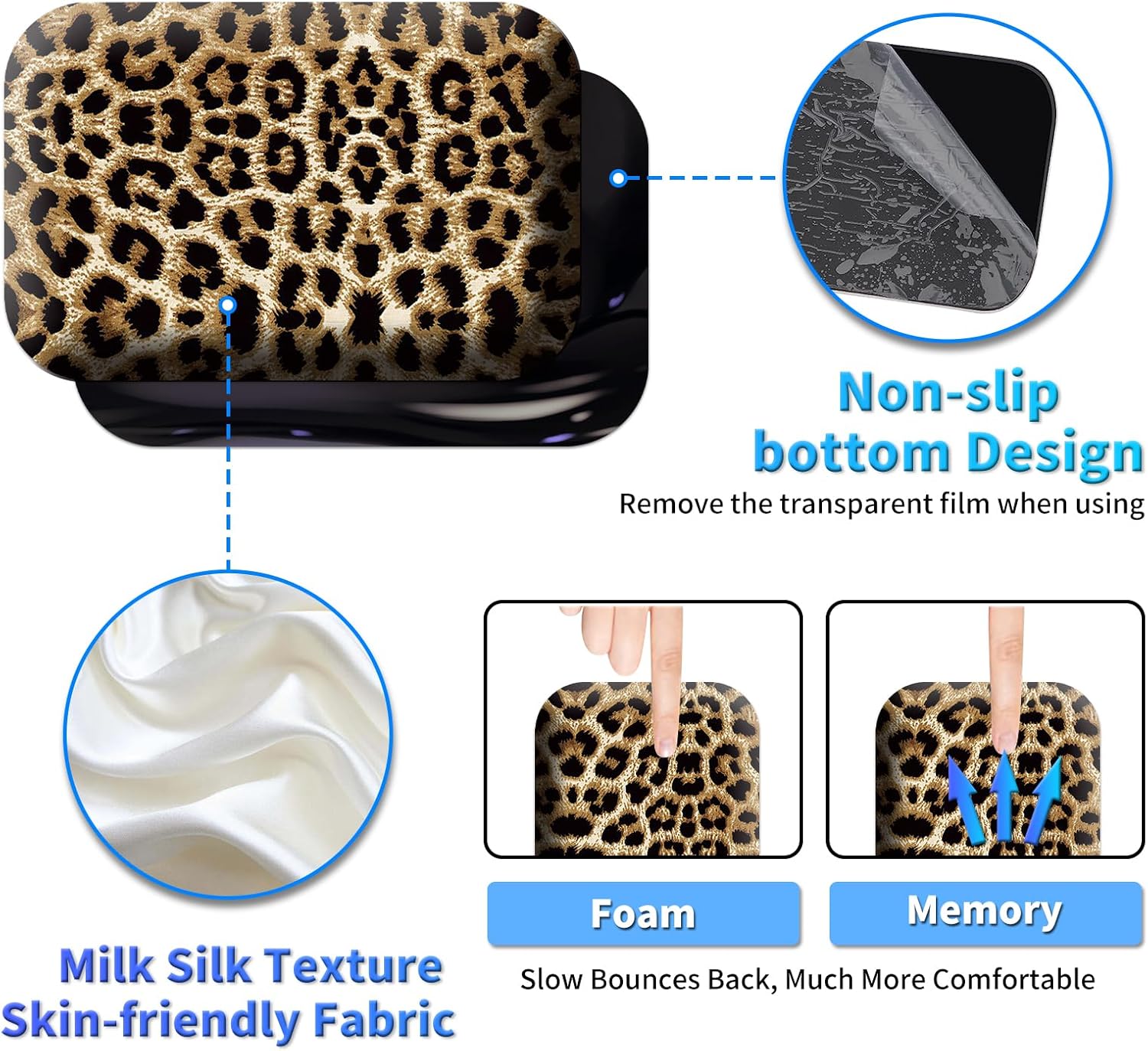 Non-slip
bottom Design

Remove the transparent film when using

Foam

Memory

Slow Bounces Back, Much More Comfortable

Milk Silk Texture
Skin-friendly Fabric